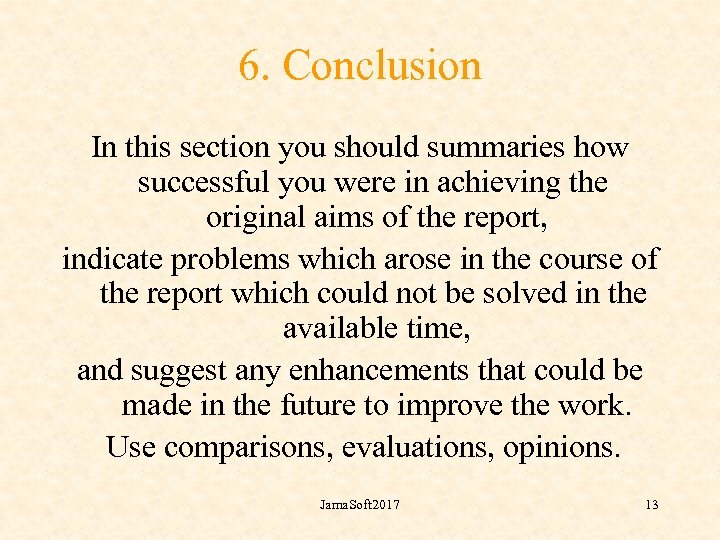 6. Conclusion

In this section you should summaries how successful you were in achieving the original aims of the report,

indicate problems which arose in the course of the report which could not be solved in the available time,

and suggest any enhancements that could be made in the future to improve the work.

Use comparisons, evaluations, opinions.

JamaSoft2017

13